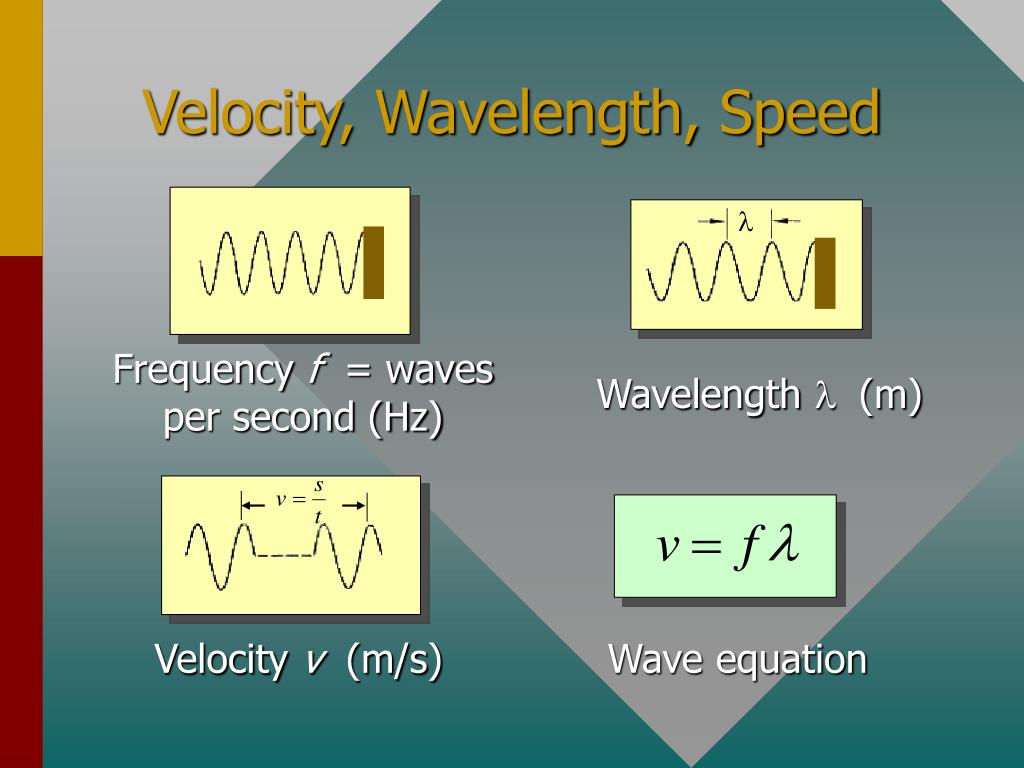 Velocity, Wavelength, Speed

Frequency $f$ = waves per second (Hz)

$\lambda$

Wavelength $\lambda$ (m)

$v = \frac{s}{t}$

Velocity $v$ (m/s)

$v = f\lambda$

Wave equation